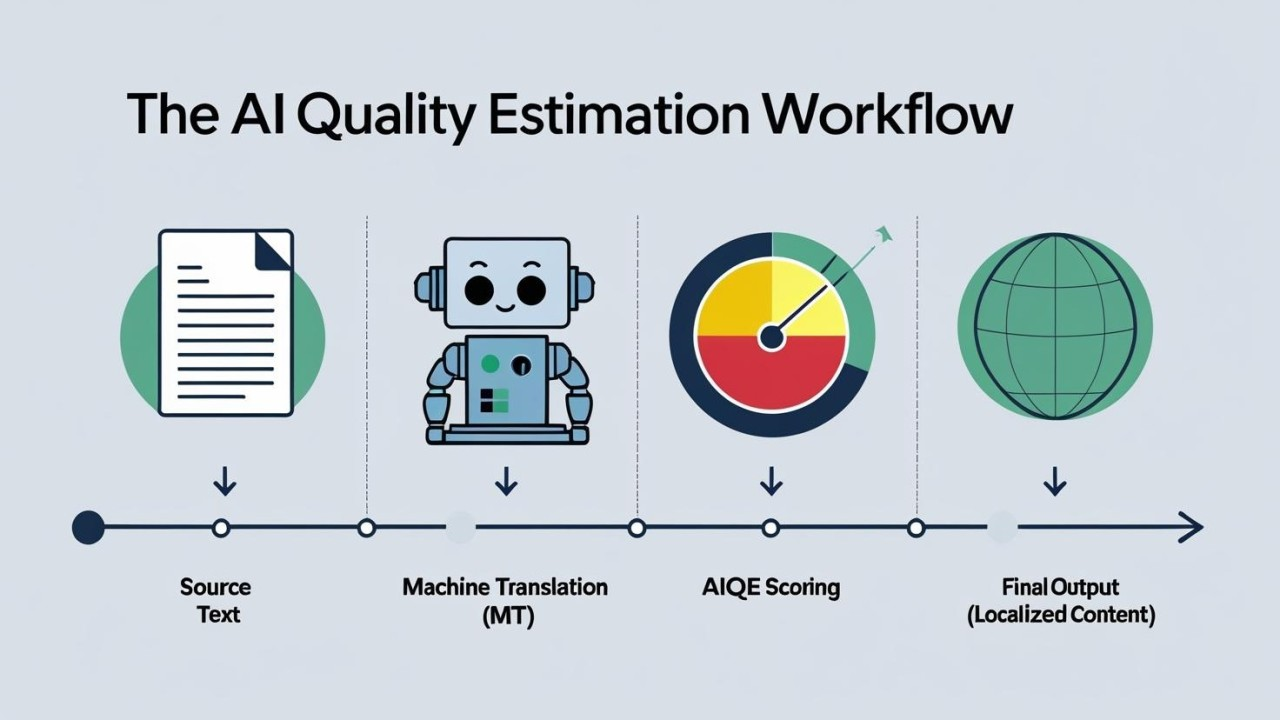 The AI Quality Estimation Workflow

Source Text

Machine Translation (MT)

AIQE Scoring

Final Output (Localized Content)